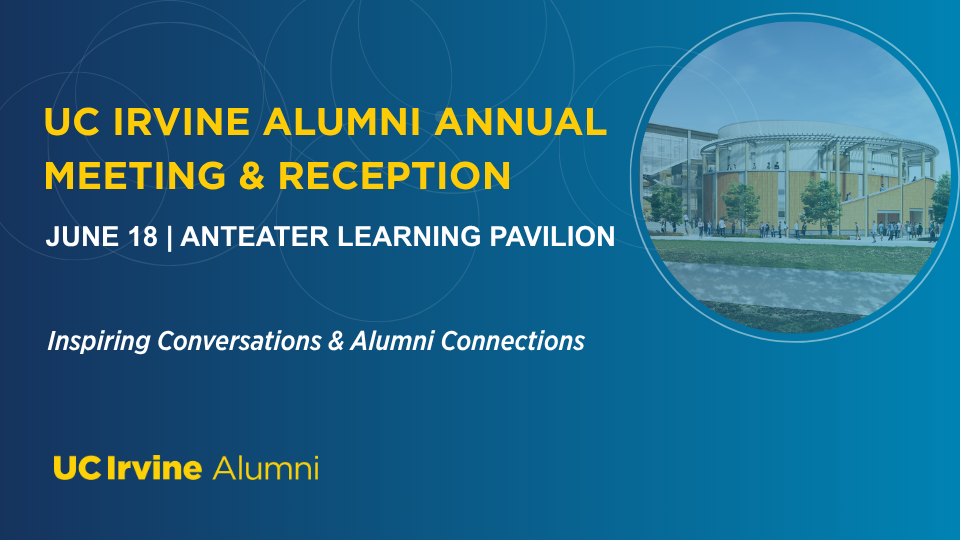 UC IRVINE ALUMNI ANNUAL MEETING & RECEPTION

JUNE 18 | ANTEATER LEARNING PAVILION

Inspiring Conversations & Alumni Connections

UC Irvine Alumni